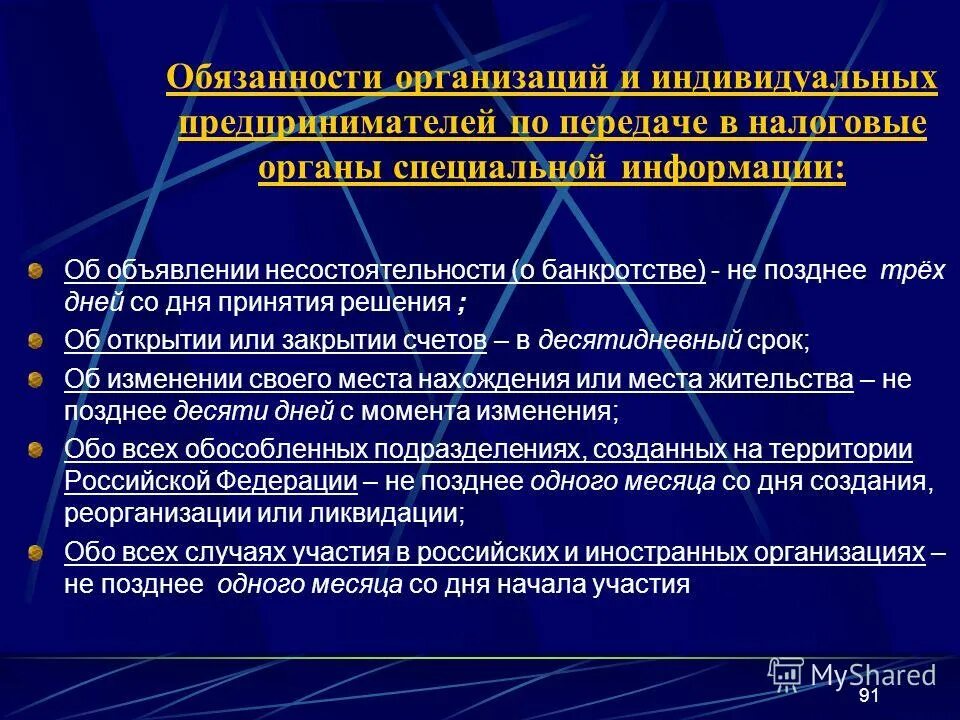 Обязанности организаций и индивидуальных предпринимателей по передаче в налоговые органы специальной информации:

Об объявлении несостоятельности (о банкротстве) - не позднее трёх дней со дня принятия решения ;

Об открытии или закрытии счетов – в десятидневный срок;

Об изменении своего места нахождения или места жительства – не позднее десяти дней с момента изменения;

Обо всех обособленных подразделениях, созданных на территории Российской Федерации – не позднее одного месяца со дня создания, реорганизации или ликвидации;

Обо всех случаях участия в российских и иностранных организациях – не позднее одного месяца со дня начала участия

MyShared

91